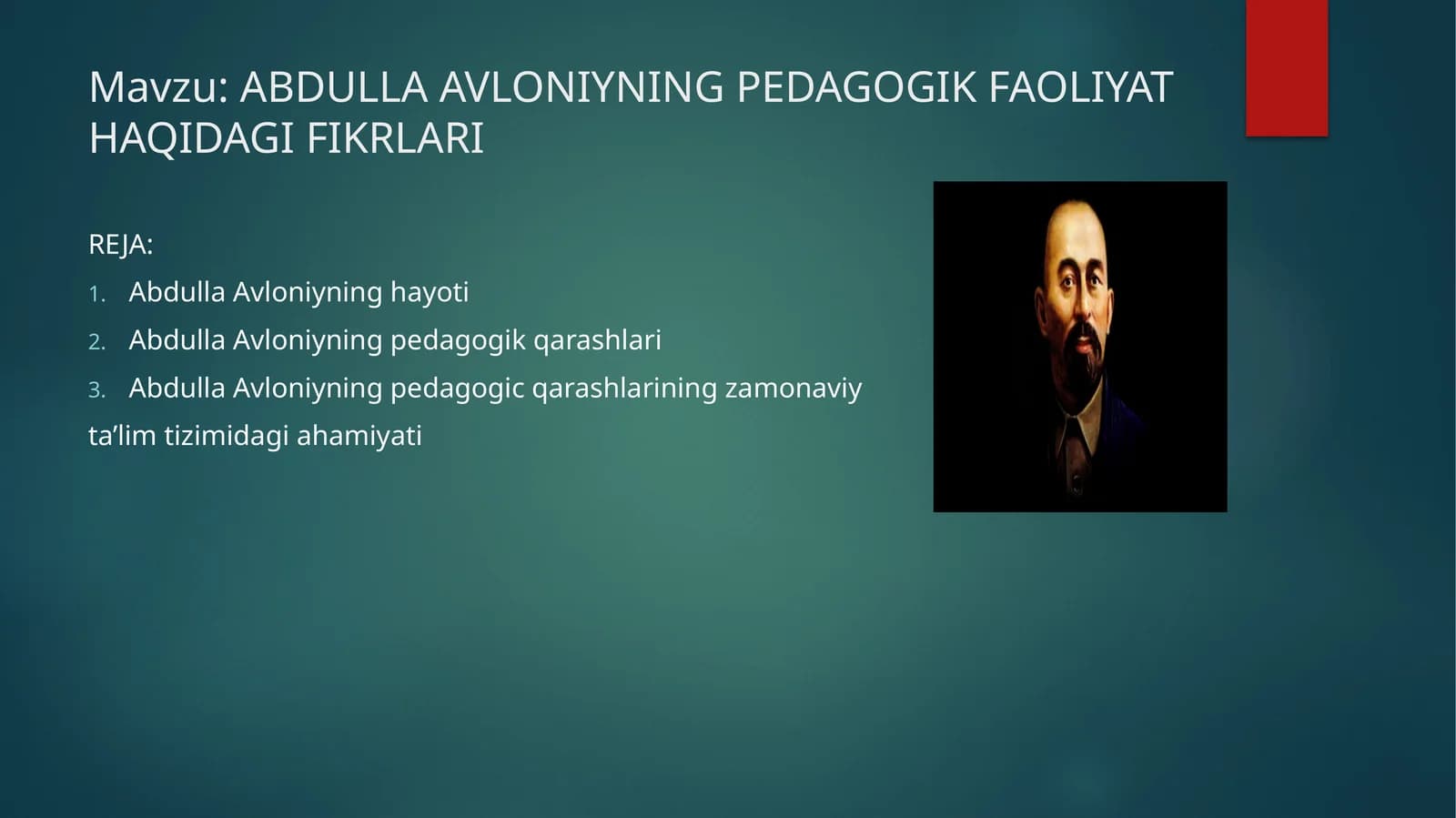 Mavzu: ABDULLA AVLONIYNING PEDAGOGIK FAOLIYAT HAQIDAGI FIKRLARI

REJA:

1. Abdulla Avloniyning hayoti
2. Abdulla Avloniyning pedagogik qarashlari
3. Abdulla Avloniyning pedagogic qarashlarining zamonaviy ta’lim tizimidagi ahamiyati